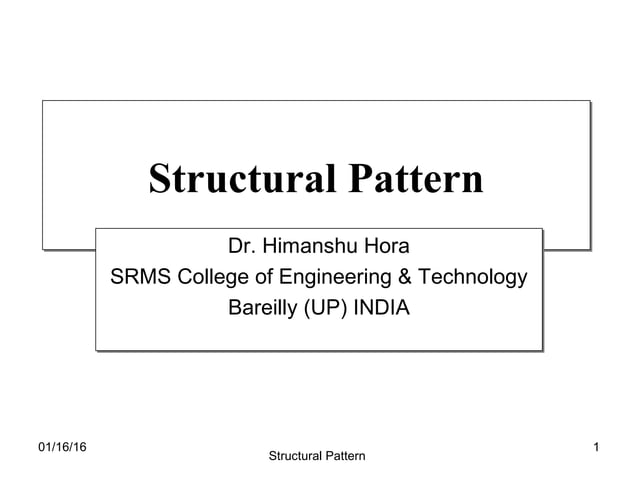 Structural Pattern

Dr. Himanshu Hora
SRMS College of Engineering & Technology
Bareilly (UP) INDIA

01/16/16
Structural Pattern
1